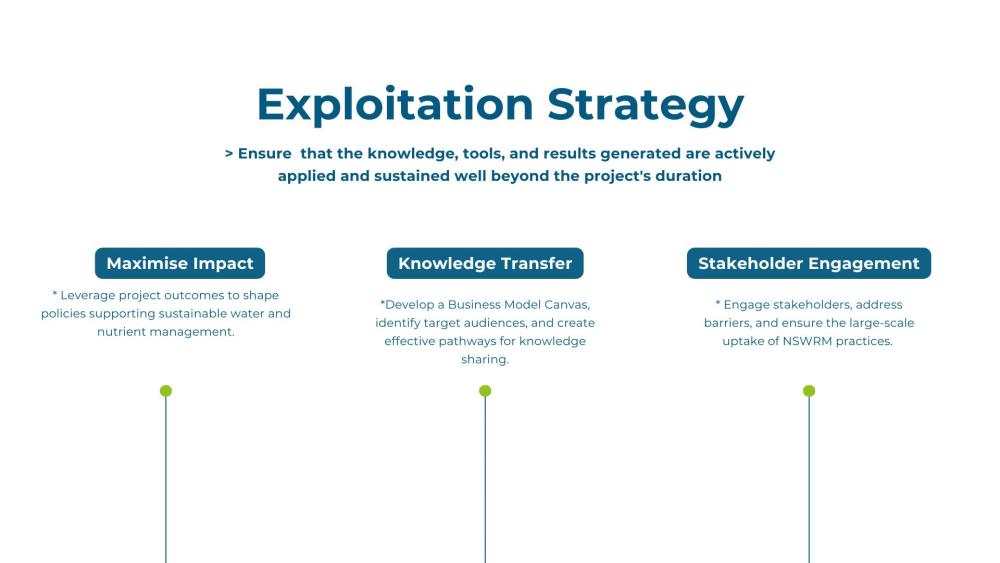 Exploitation Strategy

> Ensure that the knowledge, tools, and results generated are actively applied and sustained well beyond the project's duration

Maximise Impact

* Leverage project outcomes to shape policies supporting sustainable water and nutrient management.

Knowledge Transfer

*Develop a Business Model Canvas, identify target audiences, and create effective pathways for knowledge sharing.

Stakeholder Engagement

* Engage stakeholders, address barriers, and ensure the large-scale uptake of NSWRM practices.